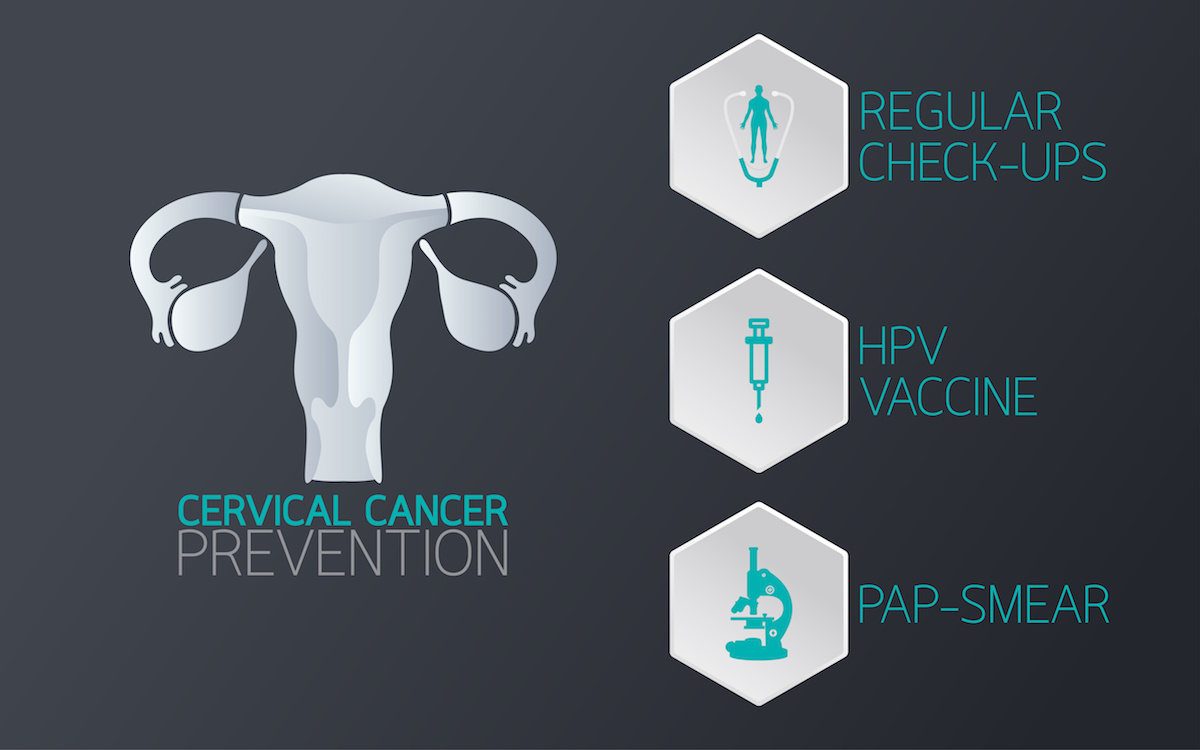 CERVICAL CANCER
PREVENTION

REGULAR
CHECK-UPS

HPV
VACCINE

PAP-SMEAR